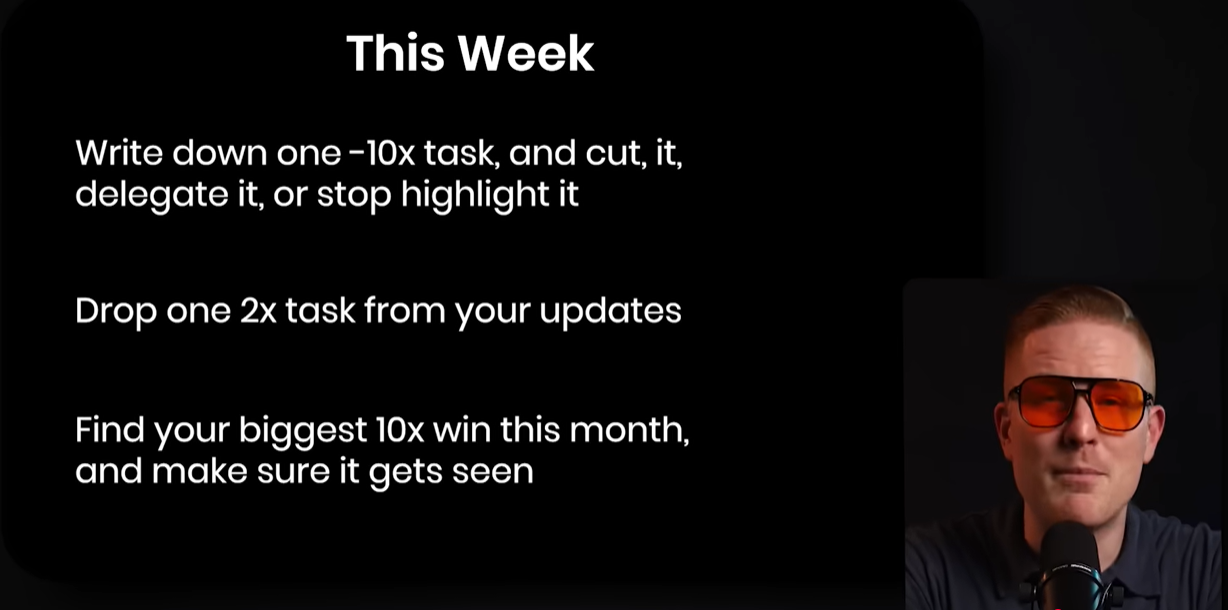 This Week

Write down one -10x task, and cut, it, delegate it, or stop highlight it

Drop one 2x task from your updates

Find your biggest 10x win this month, and make sure it gets seen